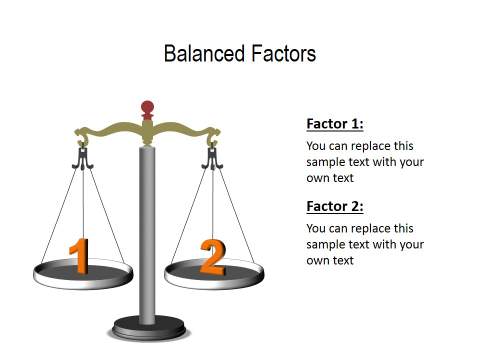 Balanced Factors

1

2

Factor 1:

You can replace this sample text with your own text

Factor 2:

You can replace this sample text with your own text